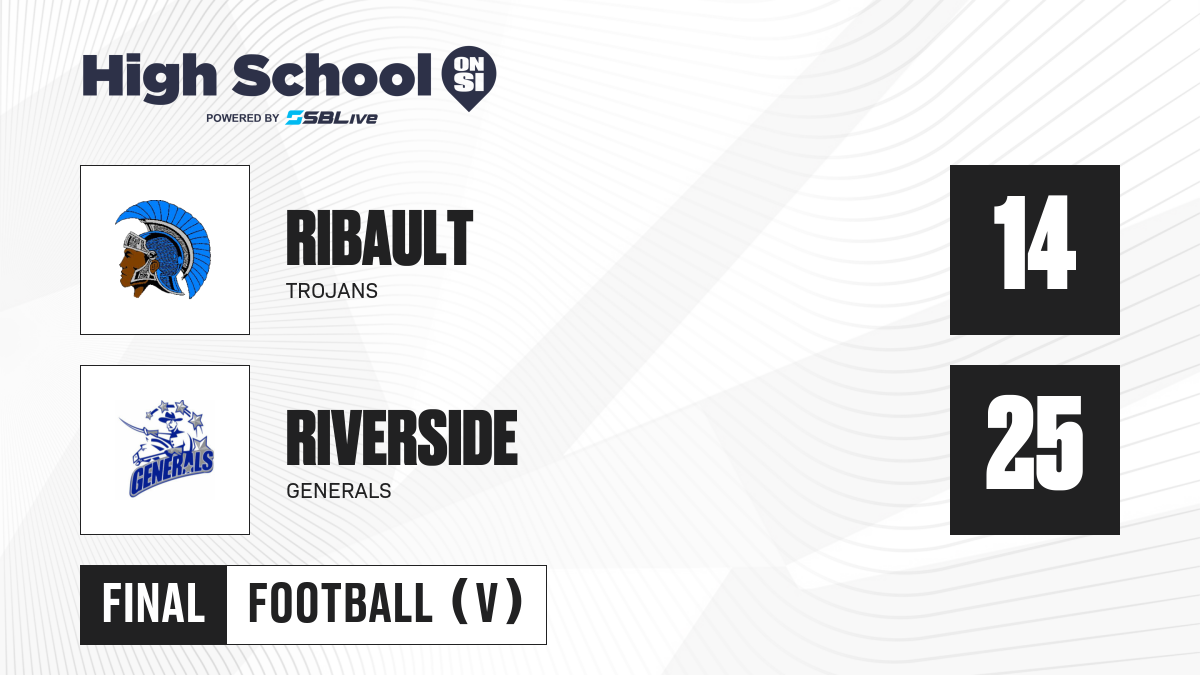 High School ON SI
POWERED BY SBLive

RIBAULT
TROJANS
14

GENERALS
RIVERSIDE
GENERALS
25

FINAL FOOTBALL (V)